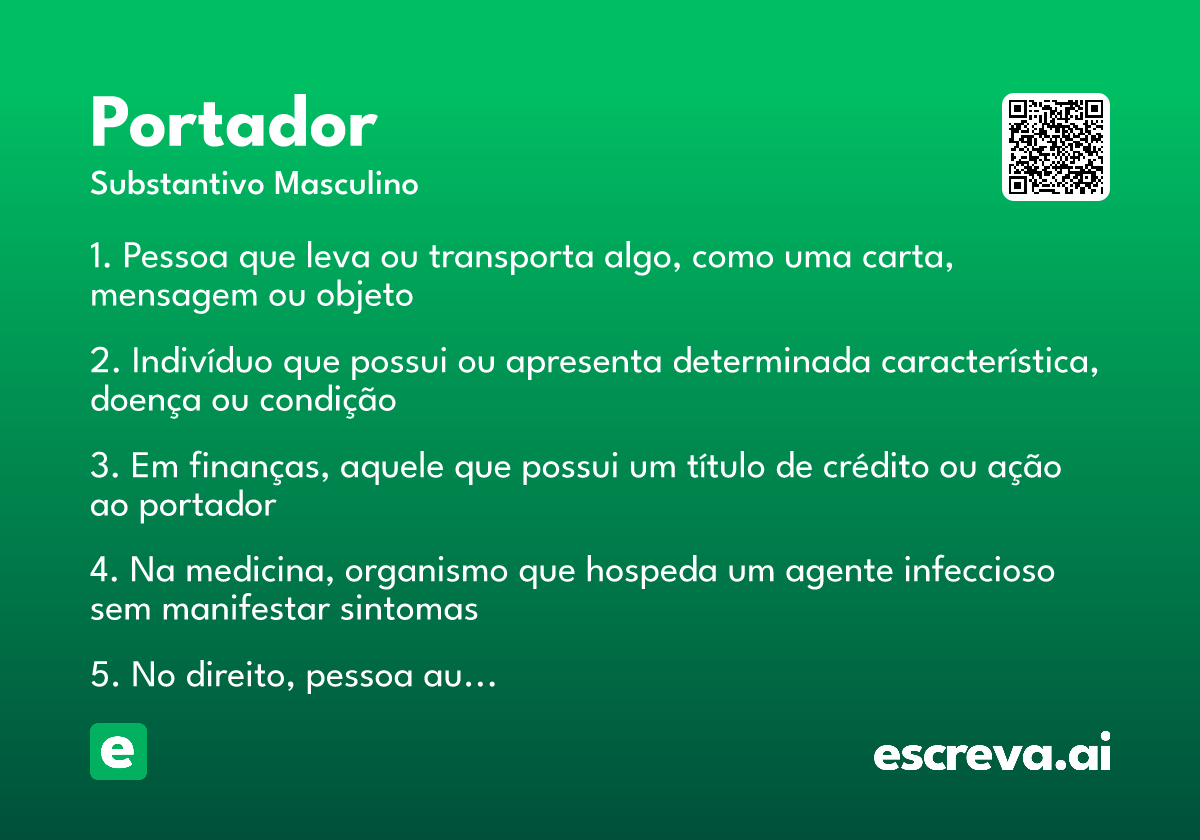 Portador

Substantivo Masculino

1. Pessoa que leva ou transporta algo, como uma carta, mensagem ou objeto

2. Indivíduo que possui ou apresenta determinada característica, doença ou condição

3. Em finanças, aquele que possui um título de crédito ou ação ao portador

4. Na medicina, organismo que hospeda um agente infeccioso sem manifestar sintomas

5. No direito, pessoa au…

e

escreva.ai